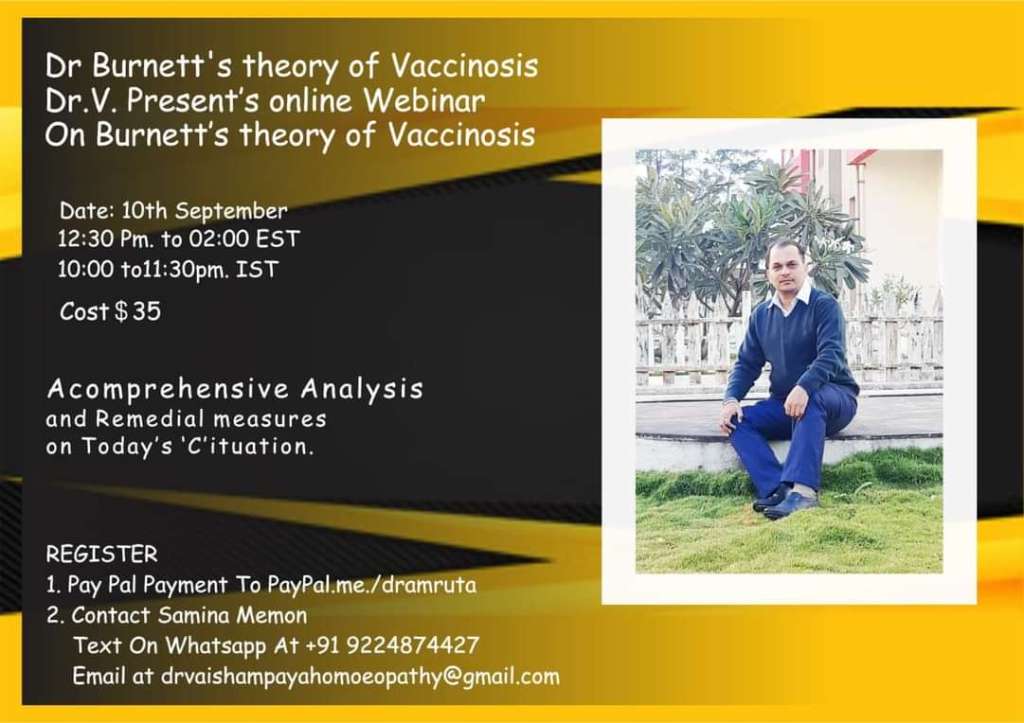 Dr Burnett's theory of Vaccinosis
Dr.V. Present's online Webinar
On Burnett's theory of Vaccinosis

Date: 10th September
12:30 Pm. to 02:00 EST
10:00 to11:30pm. IST

Cost $35

Acomprehensive Analysis
and Remedial measures
on Today's 'C'ituation.

REGISTER
1. Pay Pal Payment To PayPal.me./dramruta
2. Contact Samina Memon
Text On Whatsapp At +91 9224874427
Email at drvaishampayahomoeopathy@gmail.com